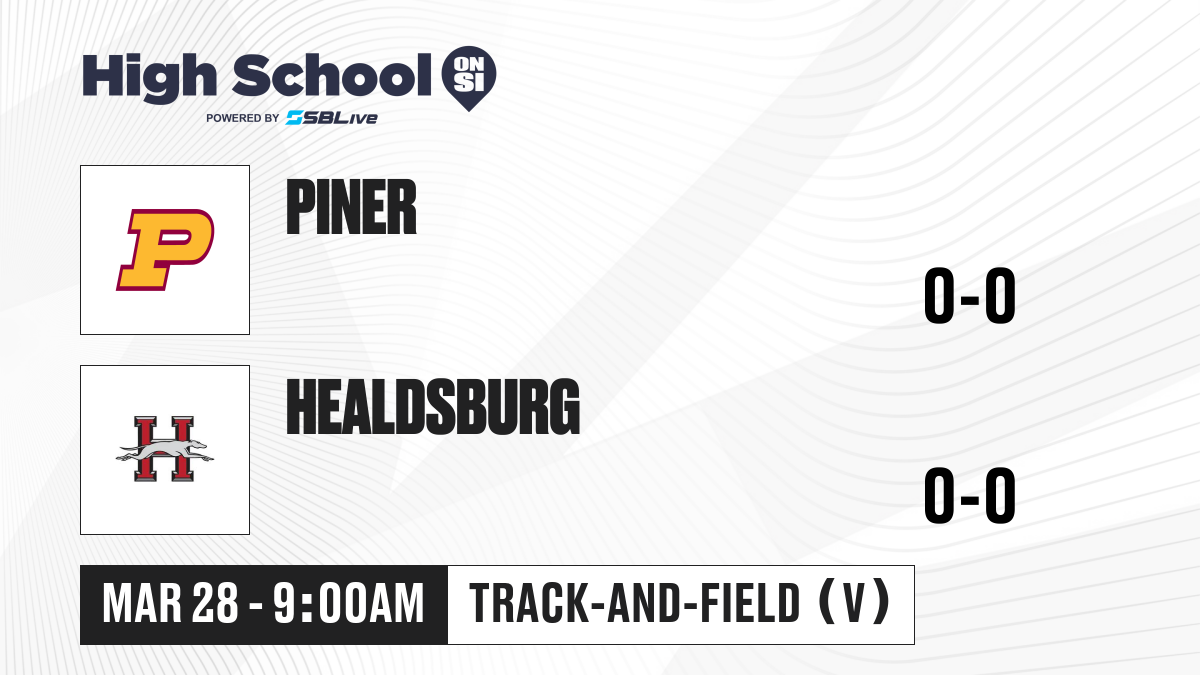 High School ON SI
POWERED BY SBLive

P

PINER

0-0

H

HEALDSBURG

0-0

MAR 28 - 9:00AM

TRACK-AND-FIELD (V)